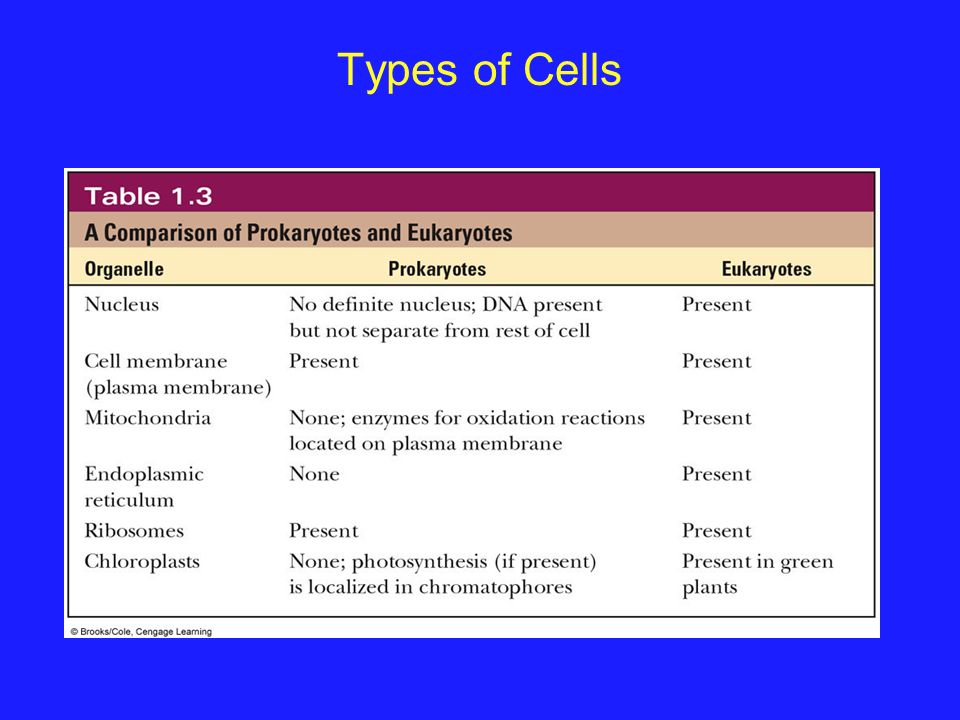 Types of Cells

Table 1.3

A Comparison of Prokaryotes and Eukaryotes

| Organelle | Prokaryotes | Eukaryotes |
|---|---|---|
| Nucleus | No definite nucleus; DNA present but not separate from rest of cell | Present |
| Cell membrane (plasma membrane) | Present | Present |
| Mitochondria | None; enzymes for oxidation reactions located on plasma membrane | Present |
| Endoplasmic reticulum | None | Present |
| Ribosomes | Present | Present |
| Chloroplasts | None; photosynthesis (if present) is localized in chromatophores | Present in green plants |

© Brooks/Cole, Cengage Learning